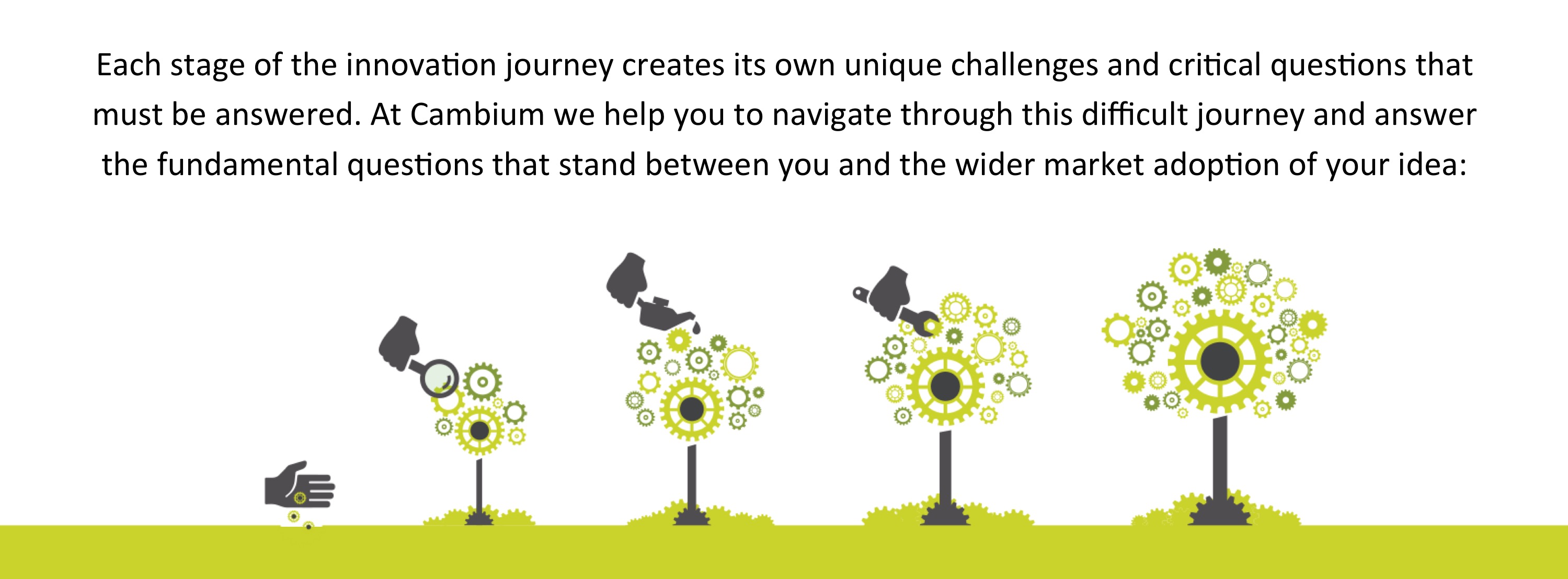 Each stage of the innovation journey creates its own unique challenges and critical questions that must be answered. At Cambium we help you to navigate through this difficult journey and answer the fundamental questions that stand between you and the wider market adoption of your idea: